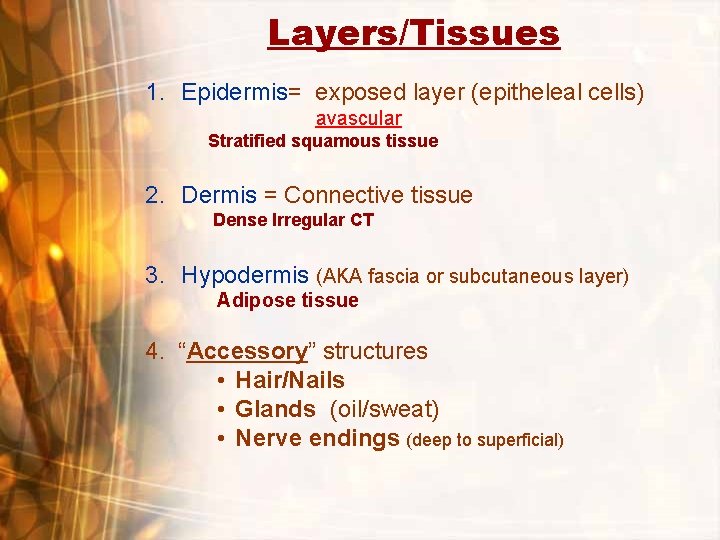 Layers/Tissues

1. Epidermis= exposed layer (epitheleal cells)
avascular
Stratified squamous tissue

2. Dermis = Connective tissue
Dense Irregular CT

3. Hypodermis (AKA fascia or subcutaneous layer)
Adipose tissue

4. “Accessory” structures
• Hair/Nails
• Glands (oil/sweat)
• Nerve endings (deep to superficial)